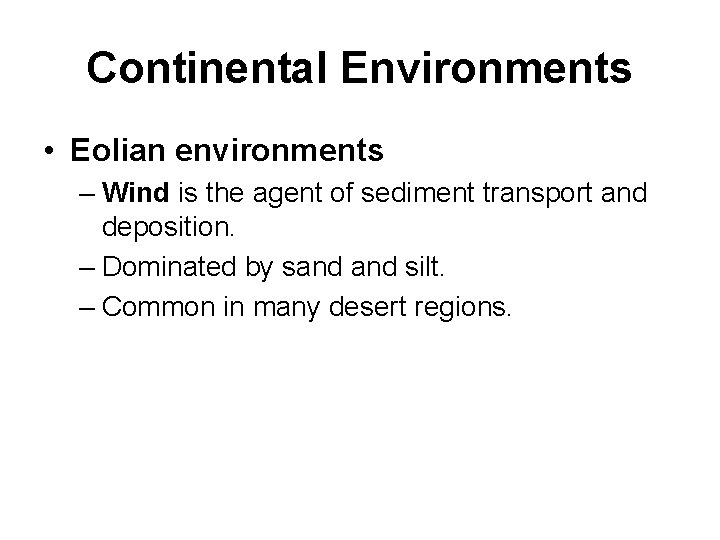 Continental Environments

• Eolian environments
– Wind is the agent of sediment transport and deposition.
– Dominated by sand and silt.
– Common in many desert regions.